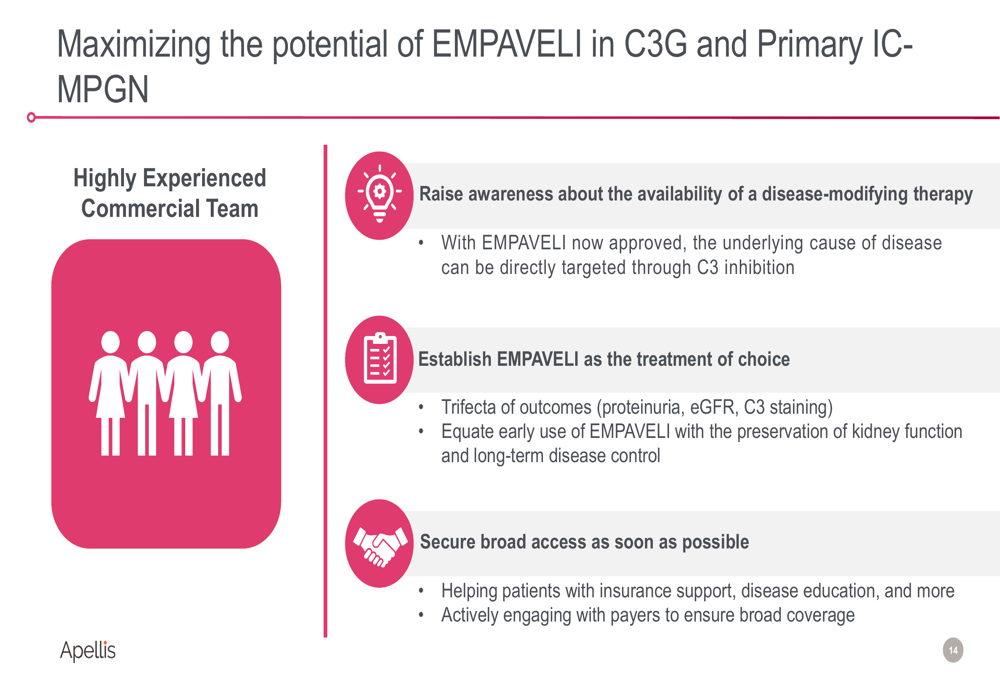 Maximizing the potential of EMPAVELI in C3G and Primary IC-MPGN

Highly Experienced Commercial Team

Raise awareness about the availability of a disease-modifying therapy

• With EMPAVELI now approved, the underlying cause of disease can be directly targeted through C3 inhibition

Establish EMPAVELI as the treatment of choice

• Trifecta of outcomes (proteinuria, eGFR, C3 staining)
• Equate early use of EMPAVELI with the preservation of kidney function and long-term disease control

Secure broad access as soon as possible

• Helping patients with insurance support, disease education, and more
• Actively engaging with payers to ensure broad coverage

Apellis

14